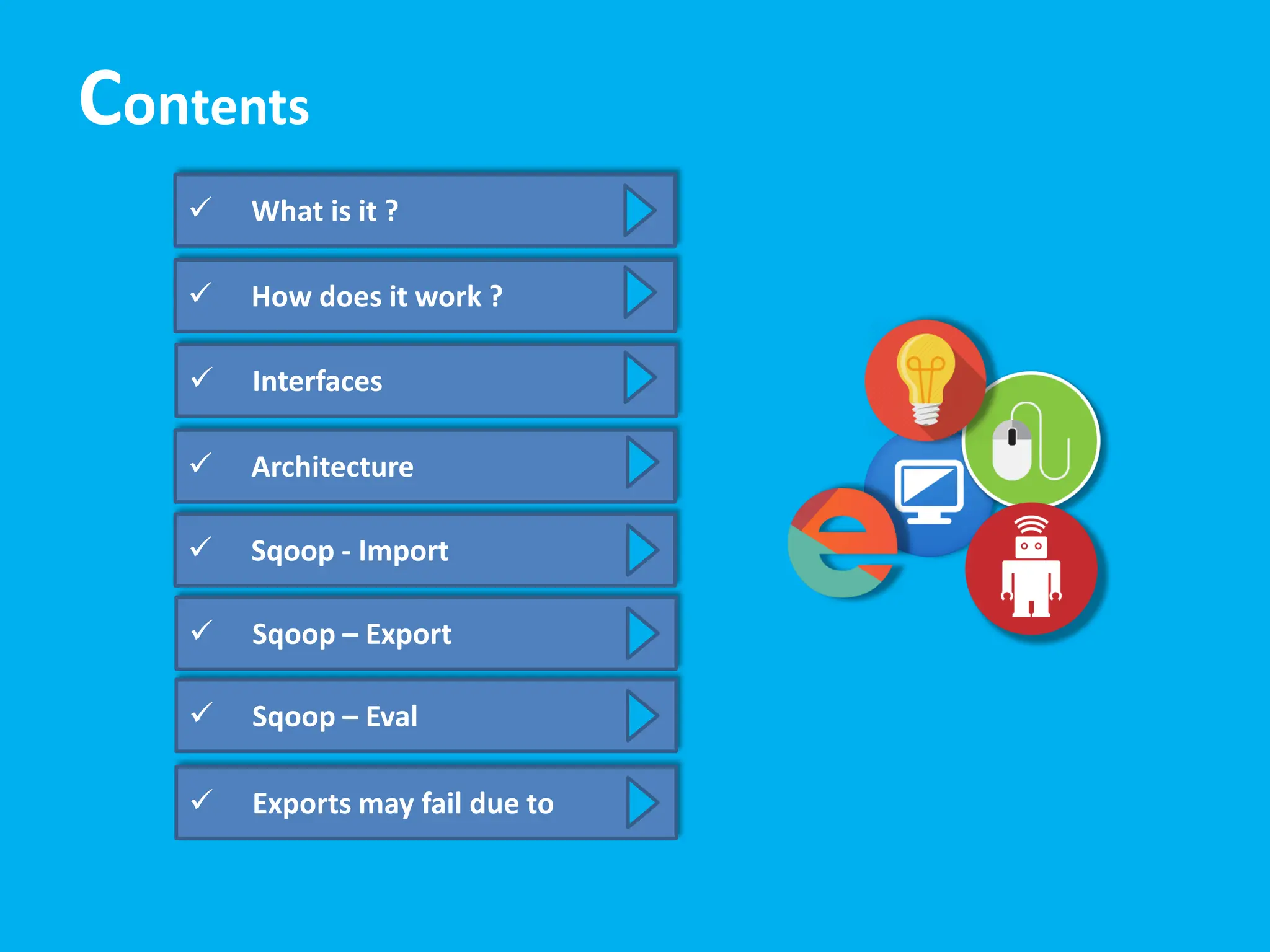 Contents

✓ What is it ?

✓ How does it work ?

✓ Interfaces

✓ Architecture

✓ Sqoop - Import

✓ Sqoop – Export

✓ Sqoop – Eval

✓ Exports may fail due to